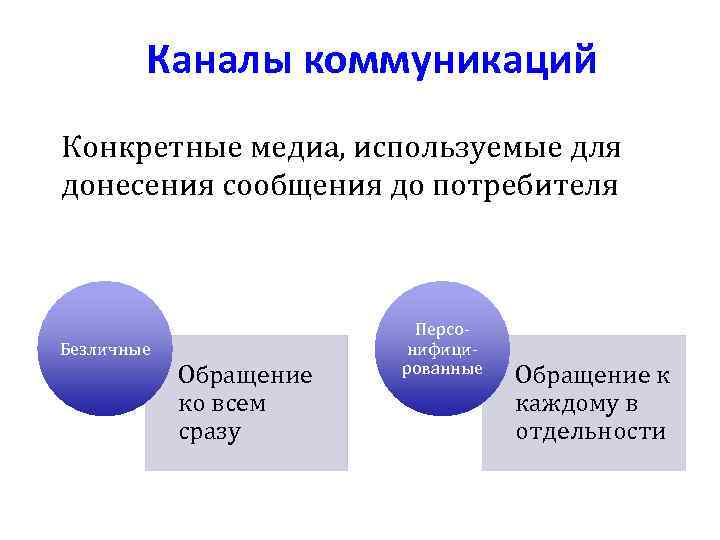 Каналы коммуникаций

Конкретные медиа, используемые для донесения сообщения до потребителя

Безличные

Обращение ко всем сразу

Персонифицированные

Обращение к каждому в отдельности